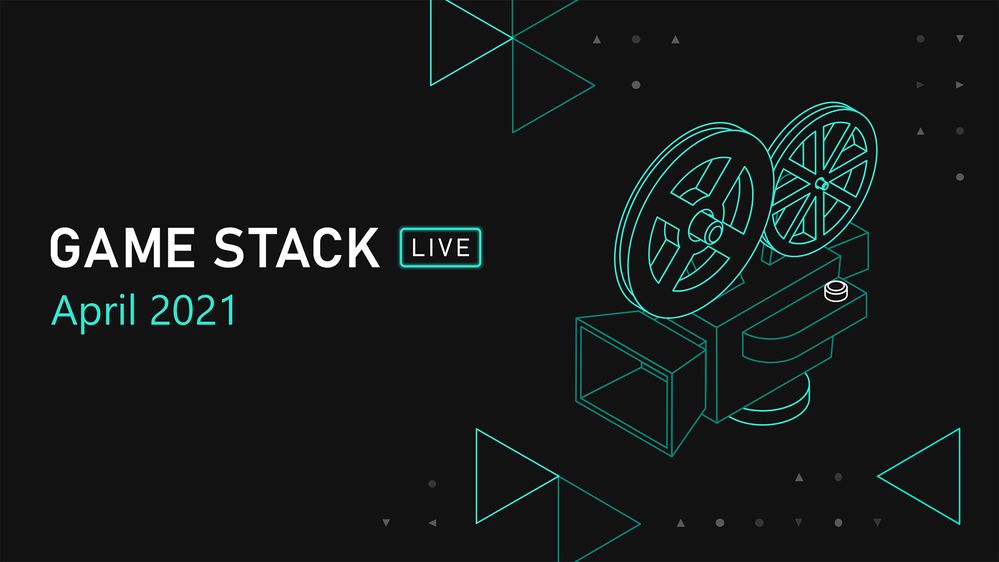 GAME STACK LIVE
April 2021